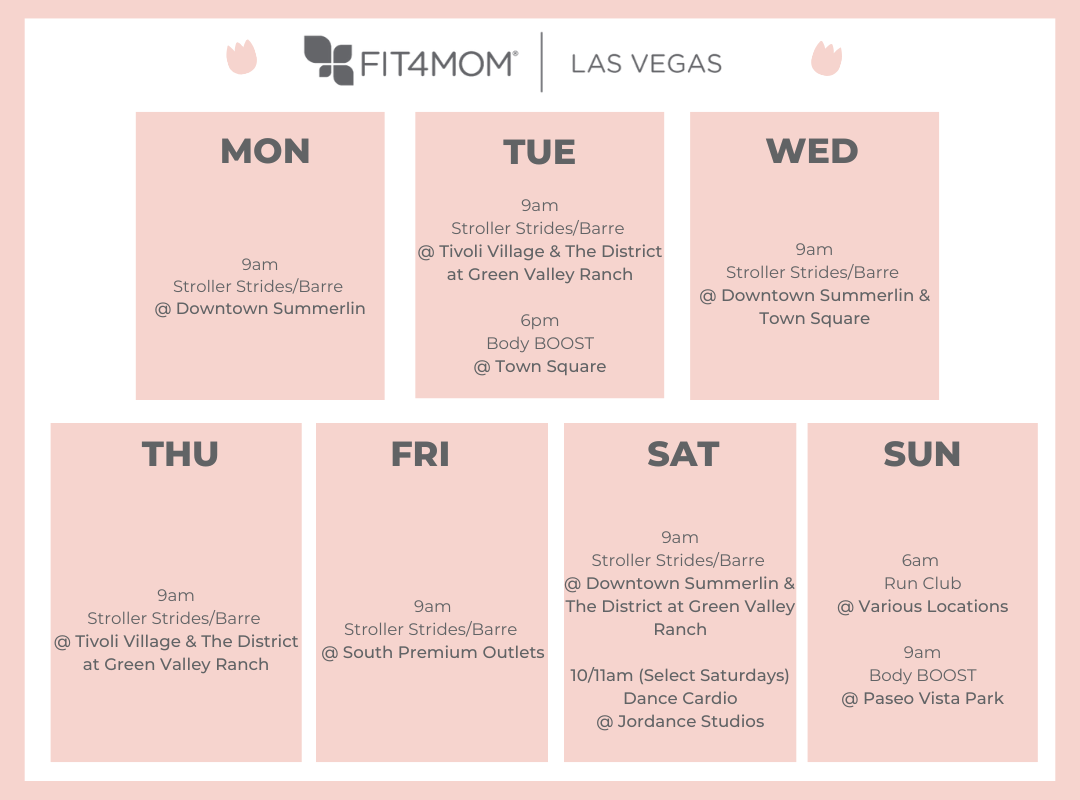 FIT4MOM® | LAS VEGAS

MON

9am
Stroller Strides/Barre
@ Downtown Summerlin

TUE

9am
Stroller Strides/Barre
@ Tivoli Village & The District at Green Valley Ranch

6pm
Body BOOST
@ Town Square

WED

9am
Stroller Strides/Barre
@ Downtown Summerlin & Town Square

THU

9am
Stroller Strides/Barre
@ Tivoli Village & The District at Green Valley Ranch

FRI

9am
Stroller Strides/Barre
@ South Premium Outlets

SAT

9am
Stroller Strides/Barre
@ Downtown Summerlin & The District at Green Valley Ranch

10/11am (Select Saturdays)
Dance Cardio
@ Jordance Studios

SUN

6am
Run Club
@ Various Locations

9am
Body BOOST
@ Paseo Vista Park